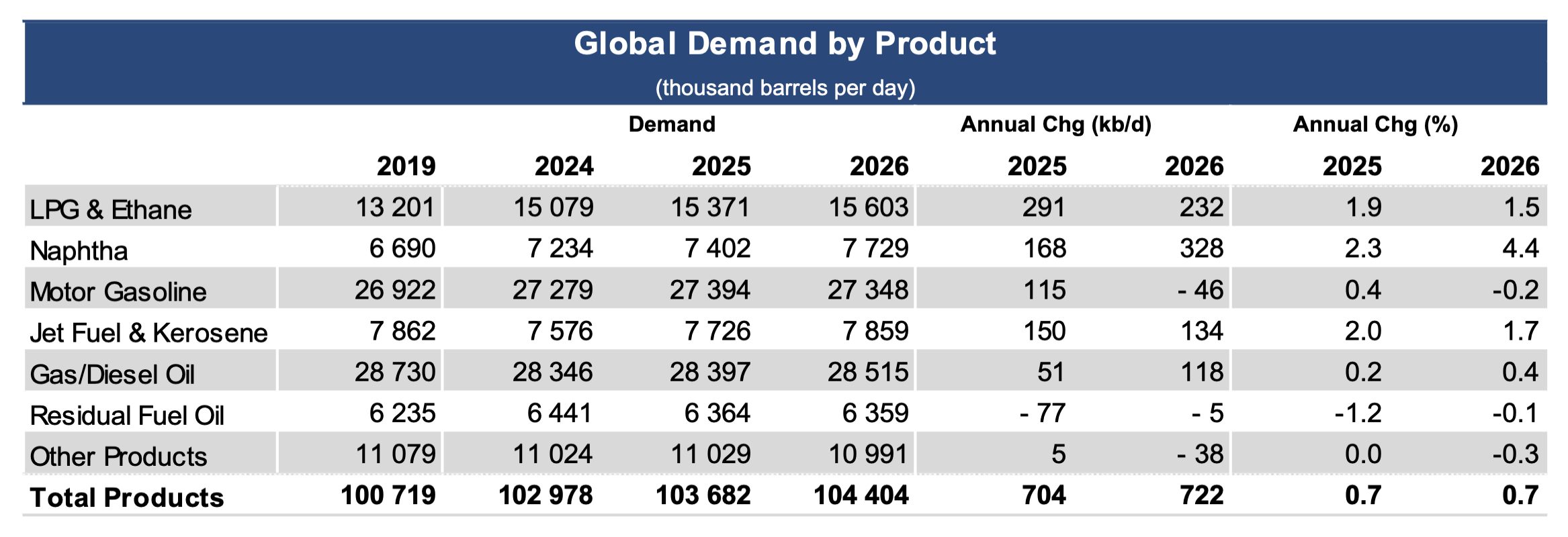 Global Demand by Product

(thousand barrels per day)

| | Demand | | | | Annual Chg (kb/d) | | Annual Chg (%) | |
|---|---|---|---|---|---|---|---|---|
| | 2019 | 2024 | 2025 | 2026 | 2025 | 2026 | 2025 | 2026 |
| LPG & Ethane | 13 201 | 15 079 | 15 371 | 15 603 | 291 | 232 | 1.9 | 1.5 |
| Naphtha | 6 690 | 7 234 | 7 402 | 7 729 | 168 | 328 | 2.3 | 4.4 |
| Motor Gasoline | 26 922 | 27 279 | 27 394 | 27 348 | 115 | - 46 | 0.4 | -0.2 |
| Jet Fuel & Kerosene | 7 862 | 7 576 | 7 726 | 7 859 | 150 | 134 | 2.0 | 1.7 |
| Gas/Diesel Oil | 28 730 | 28 346 | 28 397 | 28 515 | 51 | 118 | 0.2 | 0.4 |
| Residual Fuel Oil | 6 235 | 6 441 | 6 364 | 6 359 | - 77 | - 5 | -1.2 | -0.1 |
| Other Products | 11 079 | 11 024 | 11 029 | 10 991 | 5 | - 38 | 0.0 | -0.3 |
| Total Products | 100 719 | 102 978 | 103 682 | 104 404 | 704 | 722 | 0.7 | 0.7 |